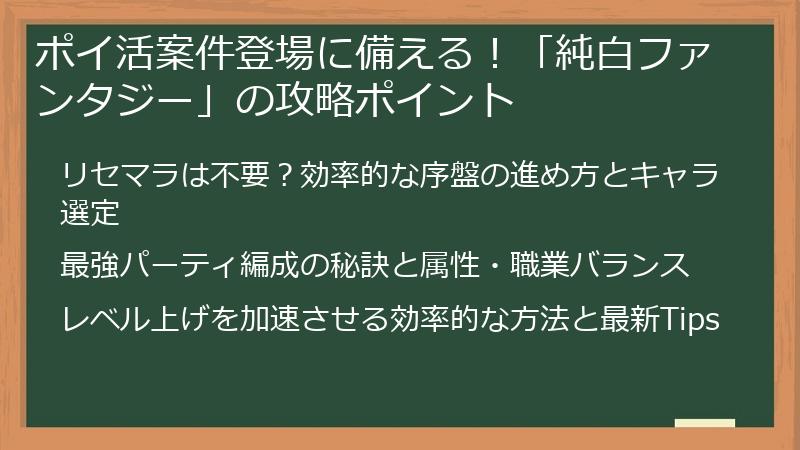 ポイ活案件登場に備える！「純白ファンタジー」の攻略ポイント

リセマラは不要？効率的な序盤の進め方とキャラ選定

最強パーティ編成の秘訣と属性・職業バランス

レベル上げを加速させる効率的な方法と最新Tips